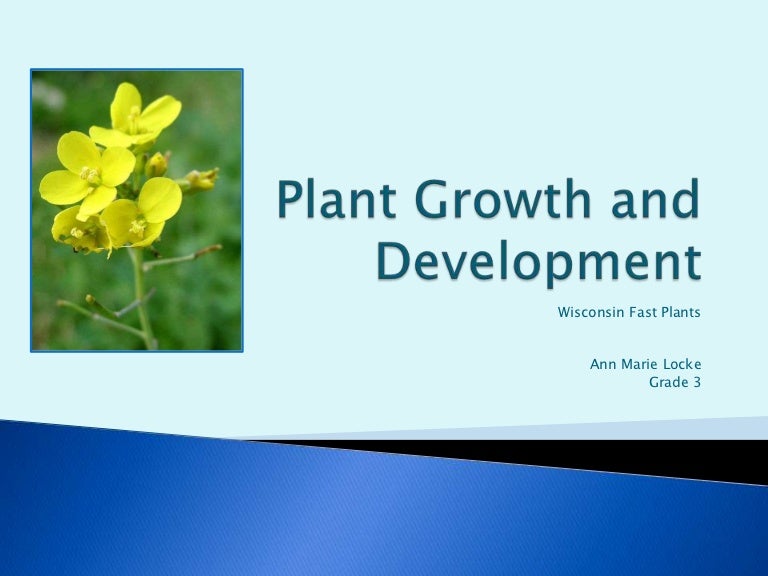 Plant Growth and Development

Wisconsin Fast Plants

Ann Marie Locke
Grade 3